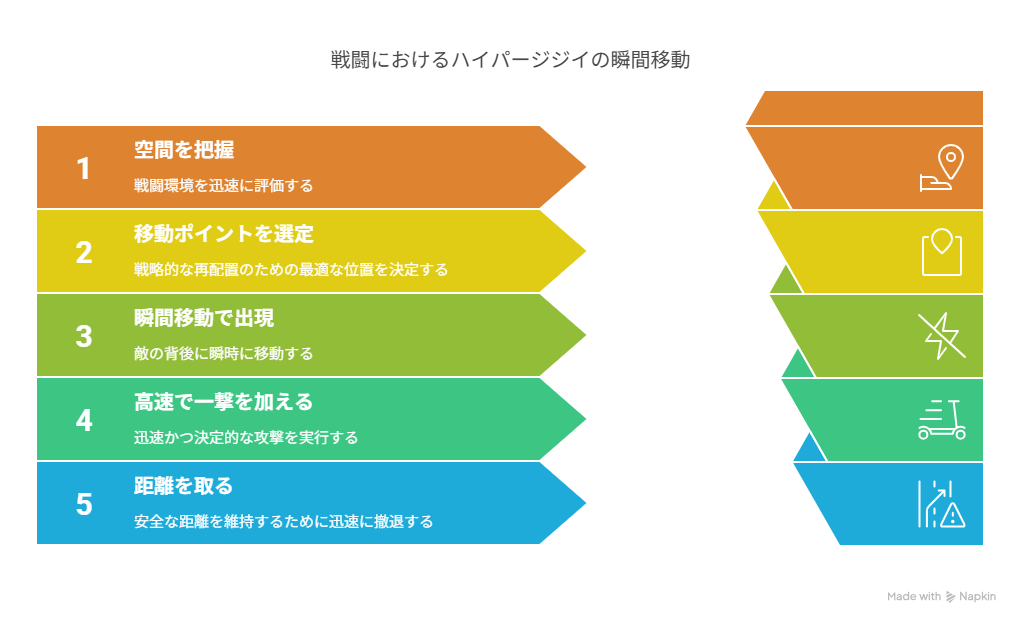 戦闘におけるハイパージジイの瞬間移動

1
空間を把握
戦闘環境を迅速に評価する

2
移動ポイントを選定
戦略的な再配置のための最適な位置を決定する

3
瞬間移動で出現
敵の背後に瞬時に移動する

4
高速で一撃を加える
迅速かつ決定的な攻撃を実行する

5
距離を取る
安全な距離を維持するために迅速に撤退する

Made with Napkin